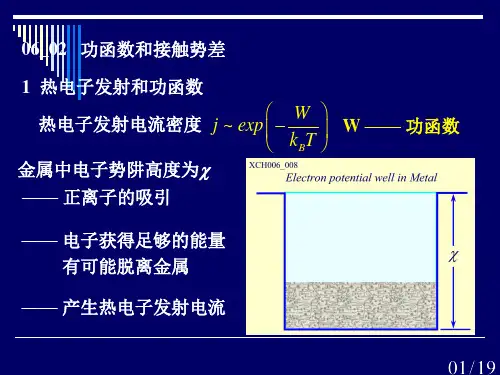 06_02 功函数和接触势差

1 热电子发射和功函数

热电子发射电流密度 $j \sim exp\left(-\frac{W}{k_B T}\right)$ W —— 功函数

金属中电子势阱高度为$\chi$

—— 正离子的吸引

—— 电子获得足够的能量有可能脱离金属

—— 产生热电子发射电流

XCH006_008

Electron potential well in Metal

$\chi$

01/19